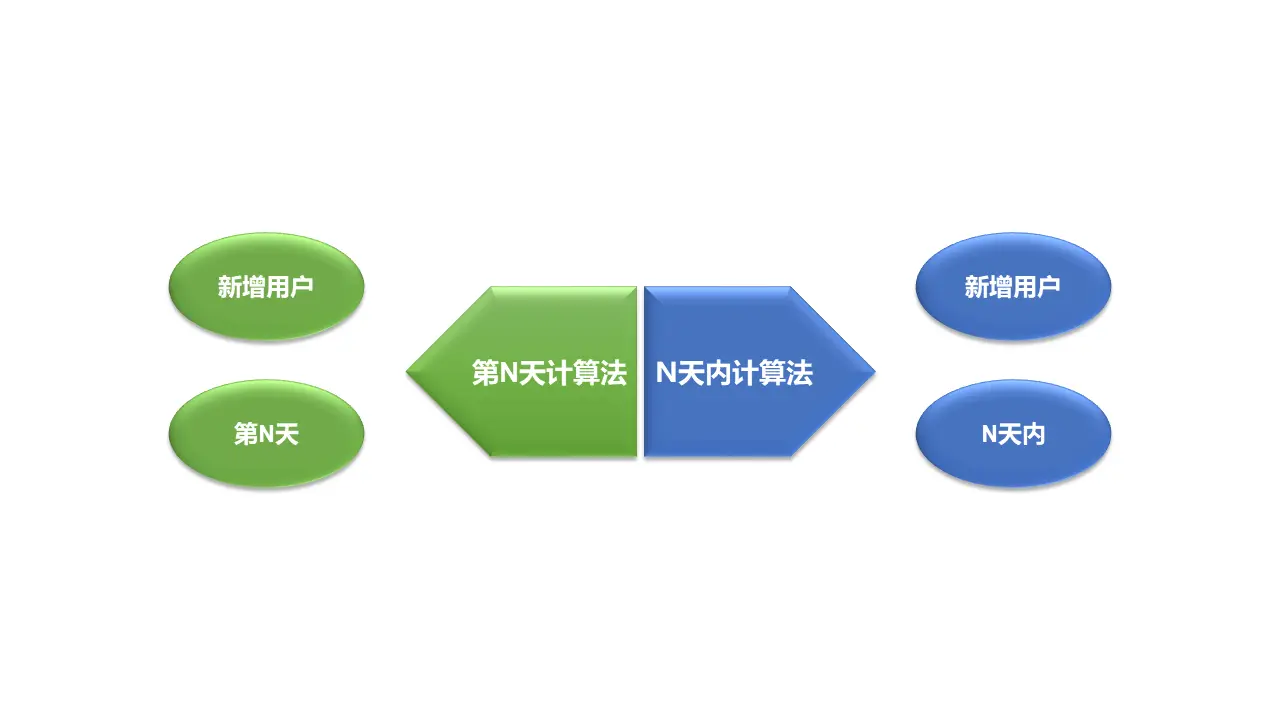 新增用户

第N天

第N天计算法

N天内计算法

新增用户

N天内